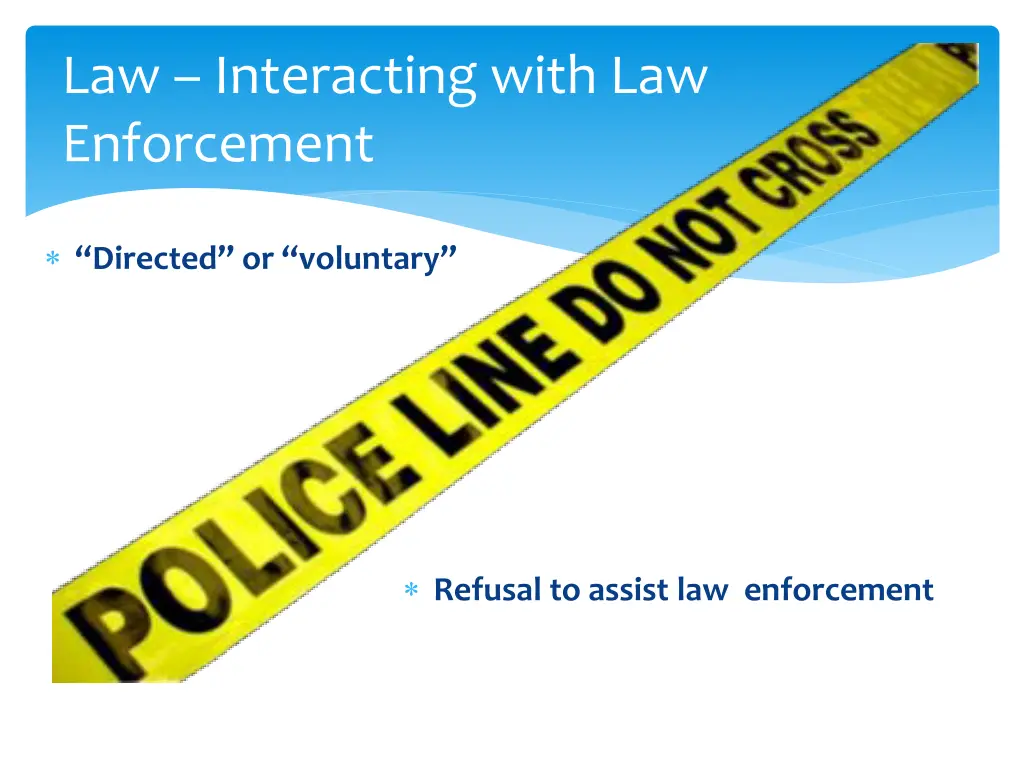 Law – Interacting with Law Enforcement

∗ “Directed” or “voluntary”

POLICE LINE DO NOT CROSS

∗ Refusal to assist law  enforcement